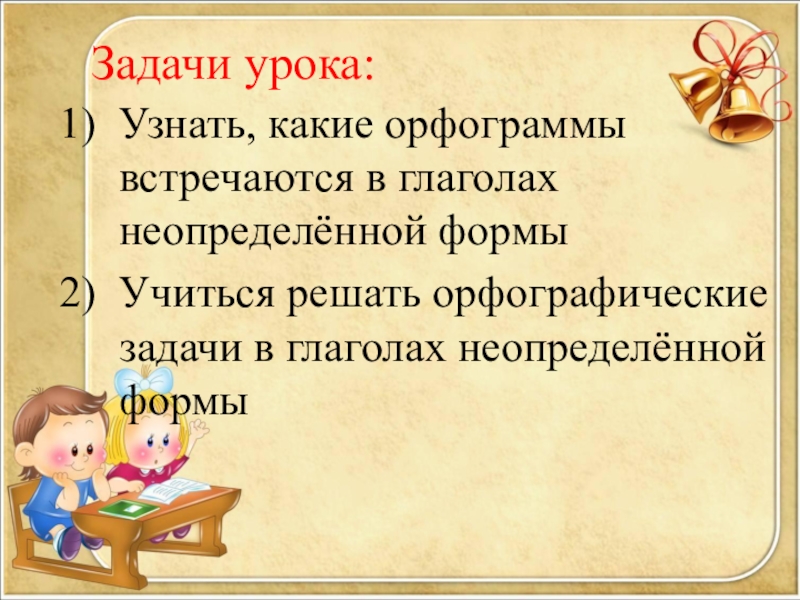 Задачи урока:

1) Узнать, какие орфограммы встречаются в глаголах неопределённой формы

2) Учиться решать орфографические задачи в глаголах неопределённой формы